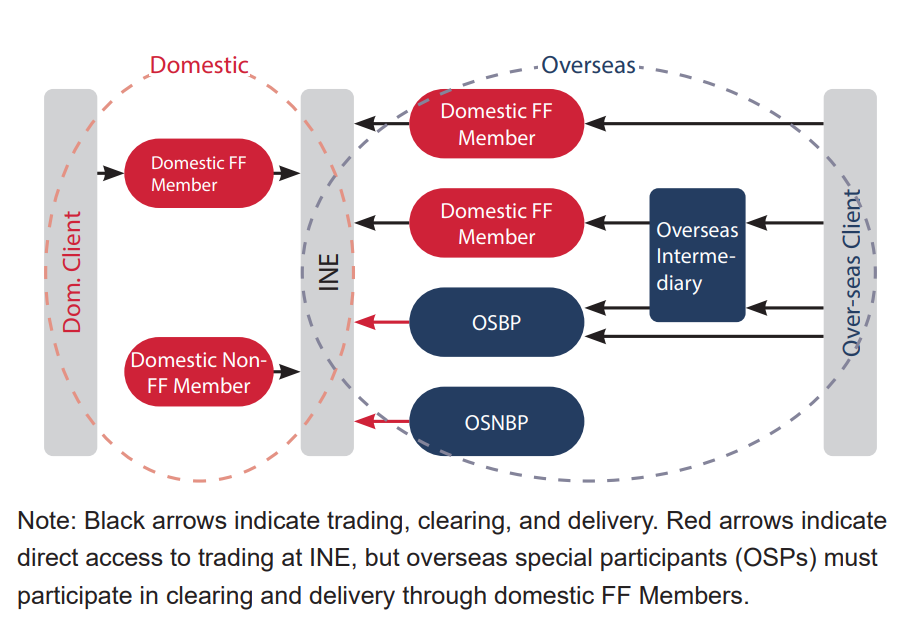 Domestic

Overseas

Dom. Client

Domestic FF Member

Domestic Non-FF Member

INE

Domestic FF Member

Domestic FF Member

OSBP

OSNBP

Overseas Intermediary

Over-seas Client

Note: Black arrows indicate trading, clearing, and delivery. Red arrows indicate direct access to trading at INE, but overseas special participants (OSPs) must participate in clearing and delivery through domestic FF Members.